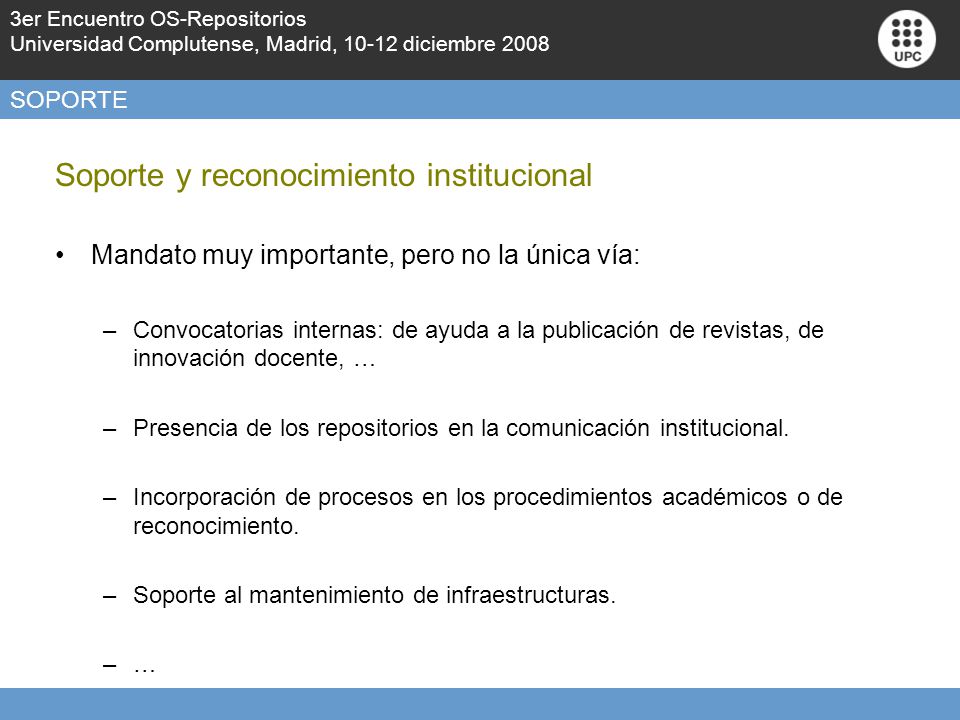 3er Encuentro OS-Repositorios
Universidad Complutense, Madrid, 10-12 diciembre 2008

UPC

SOPORTE

Soporte y reconocimiento institucional

• Mandato muy importante, pero no la única vía:

– Convocatorias internas: de ayuda a la publicación de revistas, de innovación docente, …

– Presencia de los repositorios en la comunicación institucional.

– Incorporación de procesos en los procedimientos académicos o de reconocimiento.

– Soporte al mantenimiento de infraestructuras.

– …